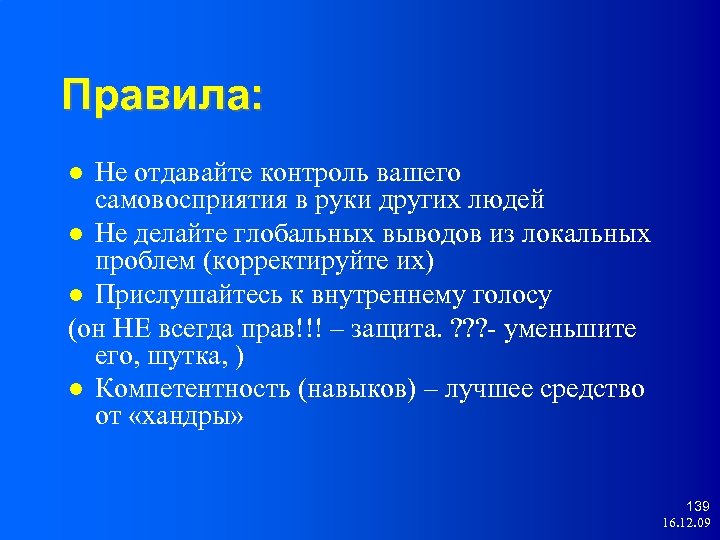 Правила:

● Не отдавайте контроль вашего самовосприятия в руки других людей

● Не делайте глобальных выводов из локальных проблем (корректируйте их)

● Прислушайтесь к внутреннему голосу

(он НЕ всегда прав!!! – защита. ???- уменьшите его, шутка, )

● Компетентность (навыков) – лучшее средство от «хандры»

139
16.12.09